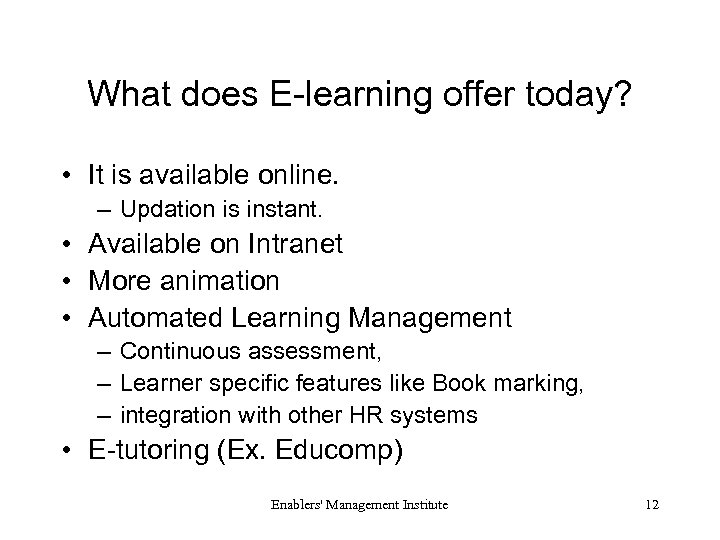 What does E-learning offer today?

• It is available online.
– Updation is instant.
• Available on Intranet
• More animation
• Automated Learning Management
– Continuous assessment,
– Learner specific features like Book marking,
– integration with other HR systems
• E-tutoring (Ex. Educomp)

Enablers' Management Institute

12